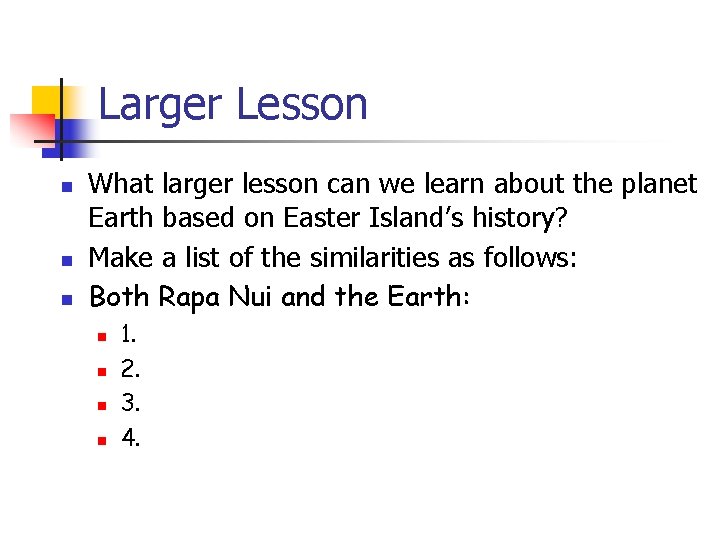 Larger Lesson

- What larger lesson can we learn about the planet Earth based on Easter Island's history?
- Make a list of the similarities as follows:
- Both Rapa Nui and the Earth:
  - 1.
  - 2.
  - 3.
  - 4.